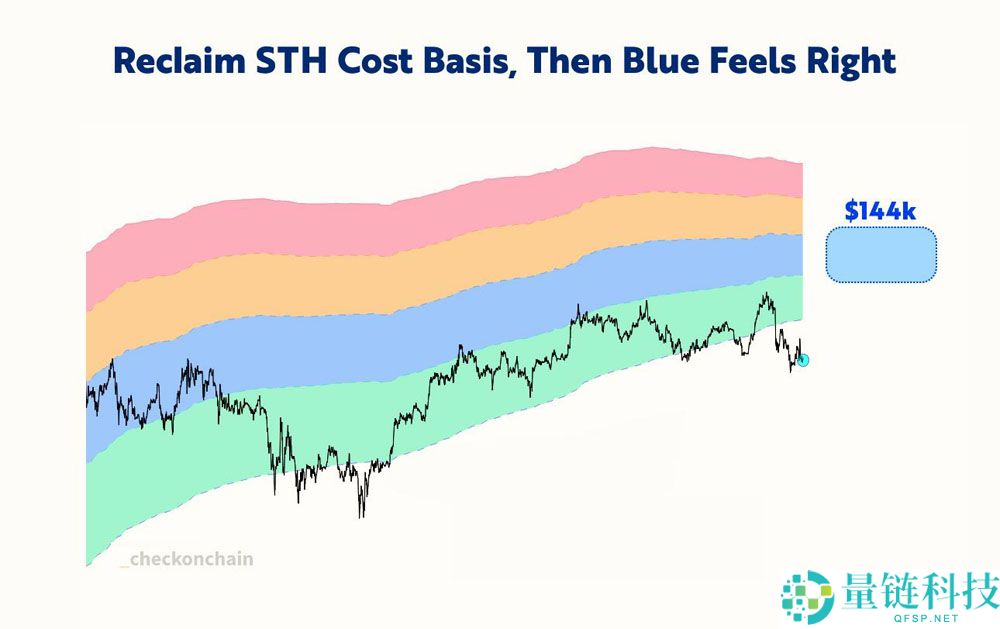 Reclaim STH Cost Basis, Then Blue Feels Right

$144k

_checkonchain

量链科技
QFSP.NET